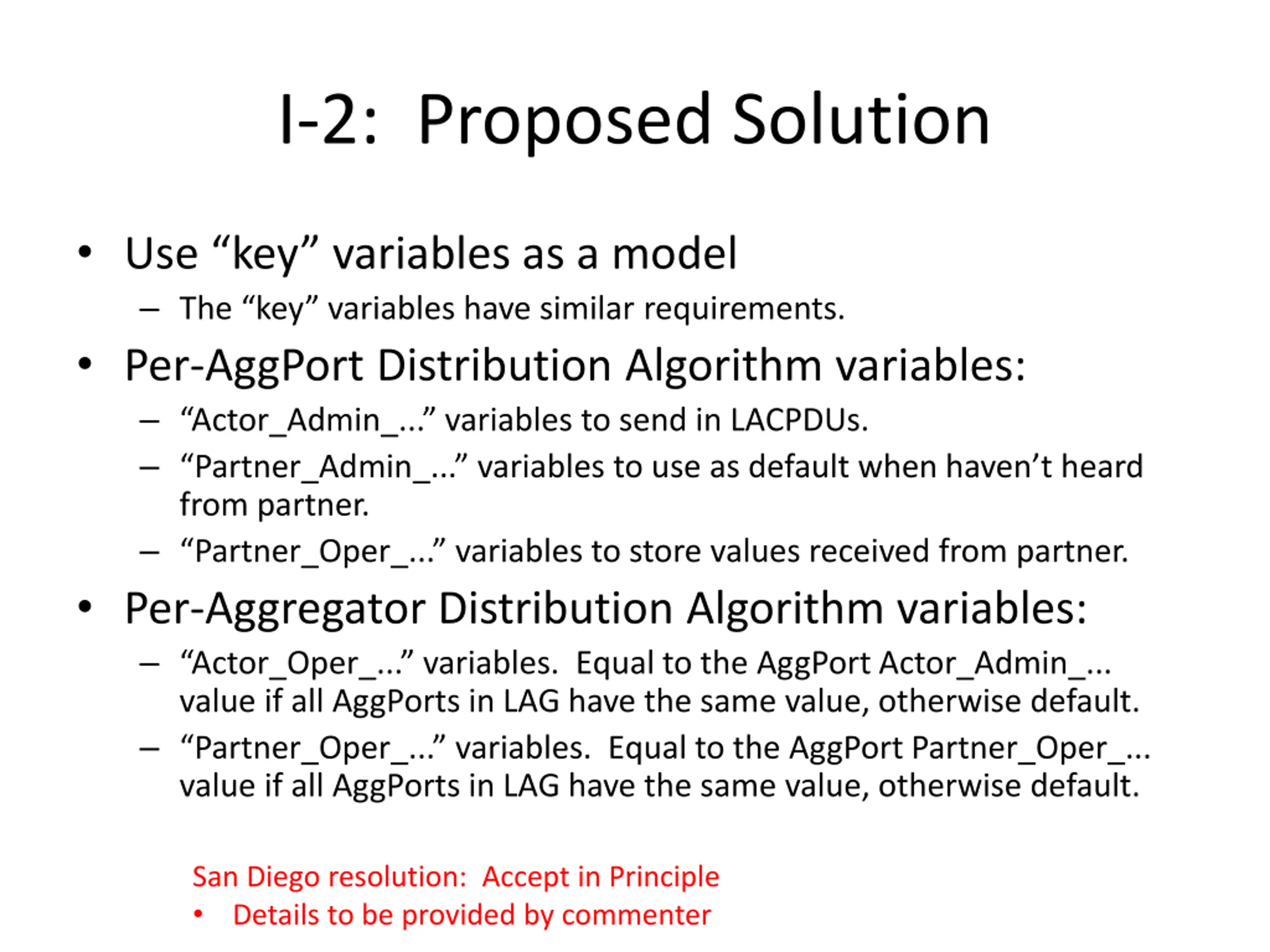 I-2: Proposed Solution

• Use “key” variables as a model
– The “key” variables have similar requirements.
• Per-AggPort Distribution Algorithm variables:
– “Actor_Admin_...” variables to send in LACPDUs.
– “Partner_Admin_...” variables to use as default when haven’t heard from partner.
– “Partner_Oper_...” variables to store values received from partner.
• Per-Aggregator Distribution Algorithm variables:
– “Actor_Oper_...” variables. Equal to the AggPort Actor_Admin_... value if all AggPorts in LAG have the same value, otherwise default.
– “Partner_Oper_...” variables. Equal to the AggPort Partner_Oper_... value if all AggPorts in LAG have the same value, otherwise default.

San Diego resolution: Accept in Principle
• Details to be provided by commenter